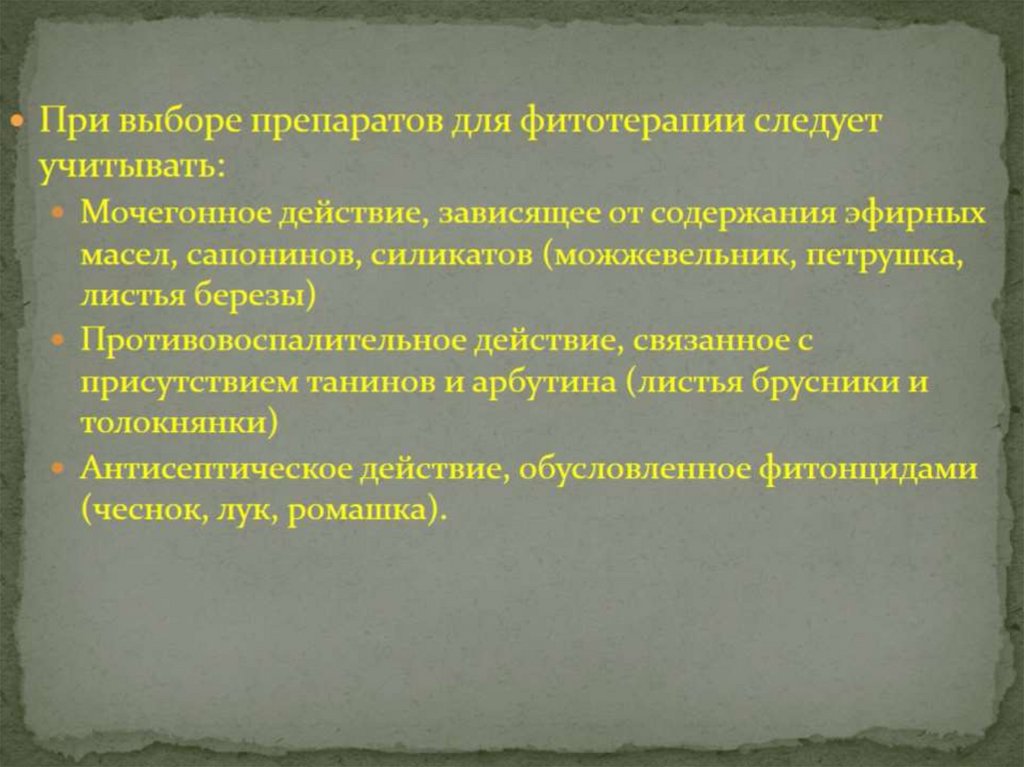 При выборе препаратов для фитотерапии следует учитывать:

Мочегонное действие, зависящее от содержания эфирных масел, сапонинов, силикатов (можжевельник, петрушка, листья березы)

Противовоспалительное действие, связанное с присутствием танинов и арбутина (листья брусники и толокнянки)

Антисептическое действие, обусловленное фитонцидами (чеснок, лук, ромашка).